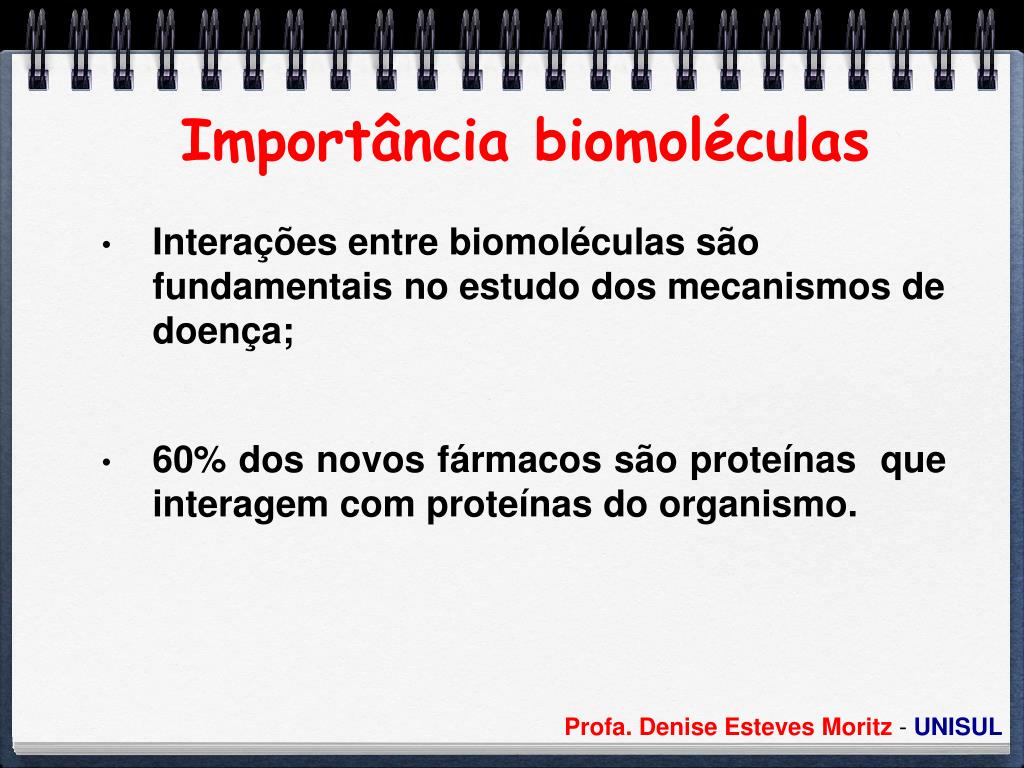 Importância biomoléculas

• Interações entre biomoléculas são fundamentais no estudo dos mecanismos de doença;

• 60% dos novos fármacos são proteínas que interagem com proteínas do organismo.

Profa. Denise Esteves Moritz - UNISUL